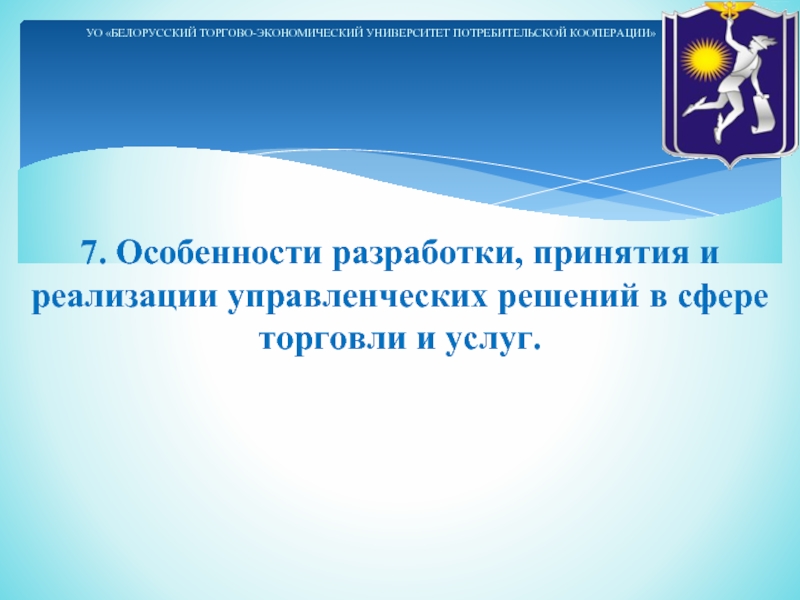 УО «БЕЛОРУССКИЙ ТОРГОВО-ЭКОНОМИЧЕСКИЙ УНИВЕРСИТЕТ ПОТРЕБИТЕЛЬСКОЙ КООПЕРАЦИИ»

7. Особенности разработки, принятия и реализации управленческих решений в сфере торговли и услуг.